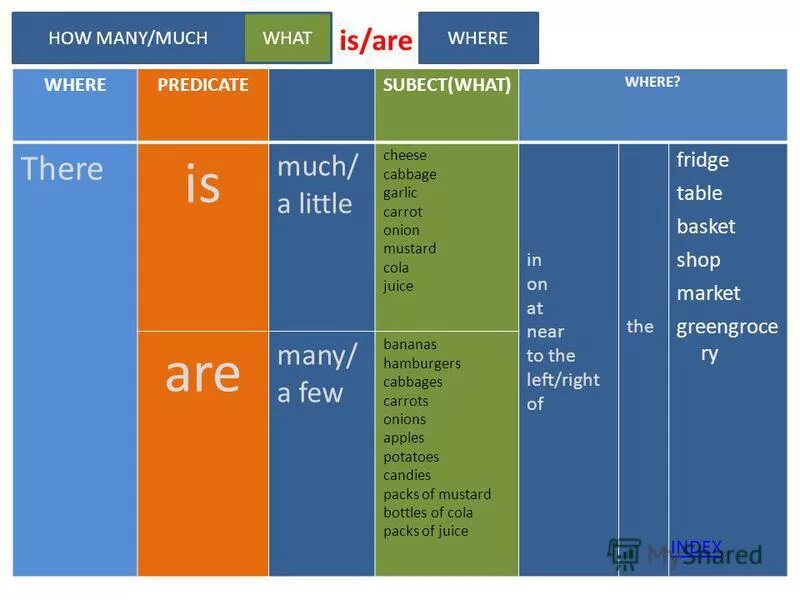 HOW MANY/MUCH WHAT is/are WHERE

| WHERE | PREDICATE | | SUBECT(WHAT) | WHERE? | | |
|---|---|---|---|---|---|---|
| There | is | much/ a little | cheese cabbage garlic carrot onion mustard cola juice | in on at near to the left/right of | the | fridge table basket shop market greengrocery |
| | are | many/ a few | bananas hamburgers cabbages carrots onions apples potatoes candies packs of mustard bottles of cola packs of juice | | | |

INDEX

MyShared